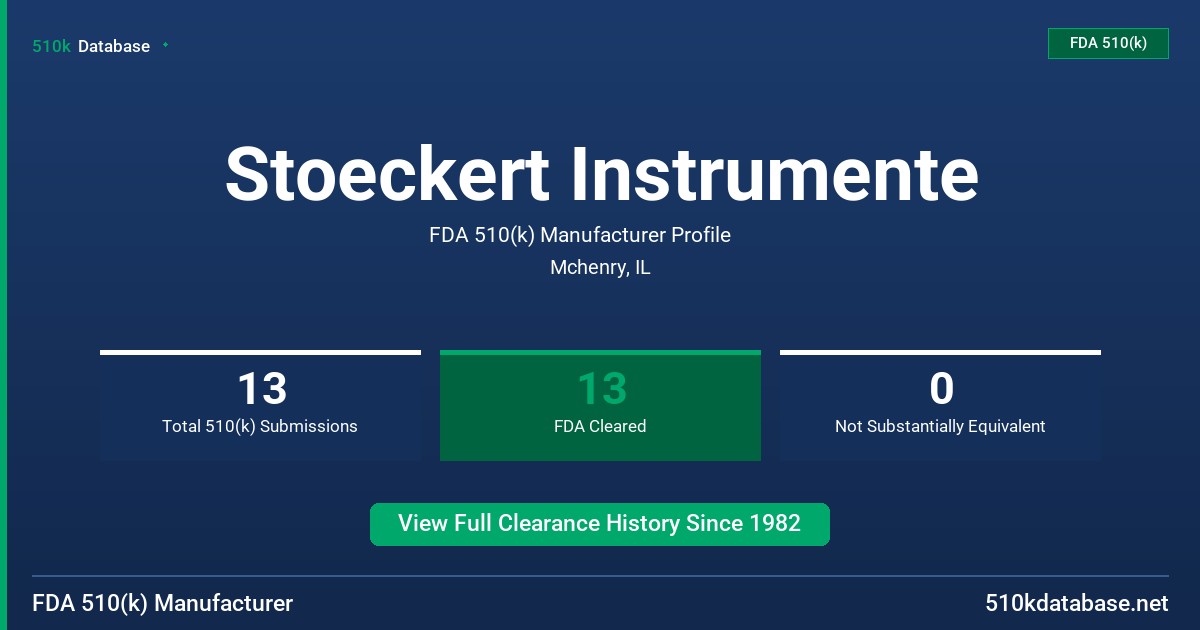 510k Database

FDA 510(k)

Stoeckert Instrumente

FDA 510(k) Manufacturer Profile

Mchenry, IL

13
Total 510(k) Submissions

13
FDA Cleared

0
Not Substantially Equivalent

View Full Clearance History Since 1982

FDA 510(k) Manufacturer

510kdatabase.net